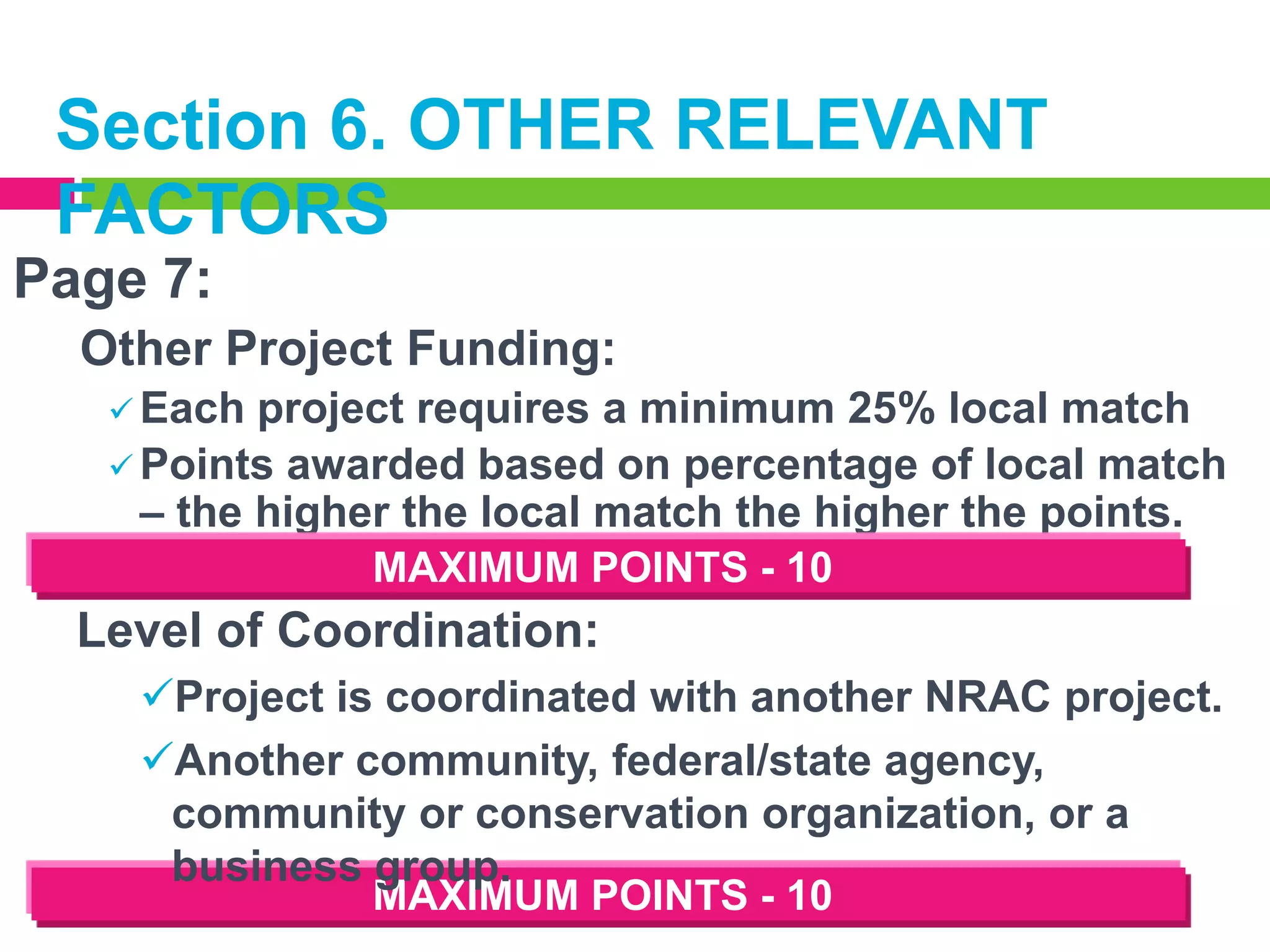 Section 6. OTHER RELEVANT FACTORS

Page 7:

Other Project Funding:

✓Each project requires a minimum 25% local match

✓Points awarded based on percentage of local match – the higher the local match the higher the points.

MAXIMUM POINTS - 10

Level of Coordination:

✓Project is coordinated with another NRAC project.

✓Another community, federal/state agency, community or conservation organization, or a business group.

MAXIMUM POINTS - 10